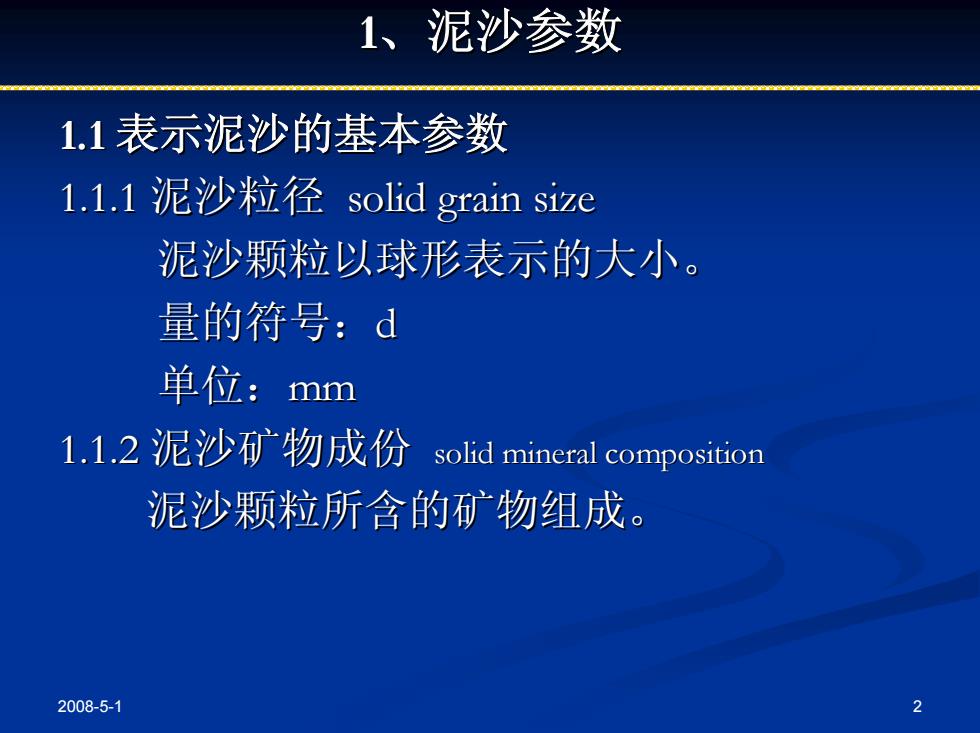 1、泥沙参数

1.1 表示泥沙的基本参数

1.1.1 泥沙粒径 solid grain size

泥沙颗粒以球形表示的大小。

量的符号：d

单位：mm

1.1.2 泥沙矿物成份 solid mineral composition

泥沙颗粒所含的矿物组成。

2008-5-1

2